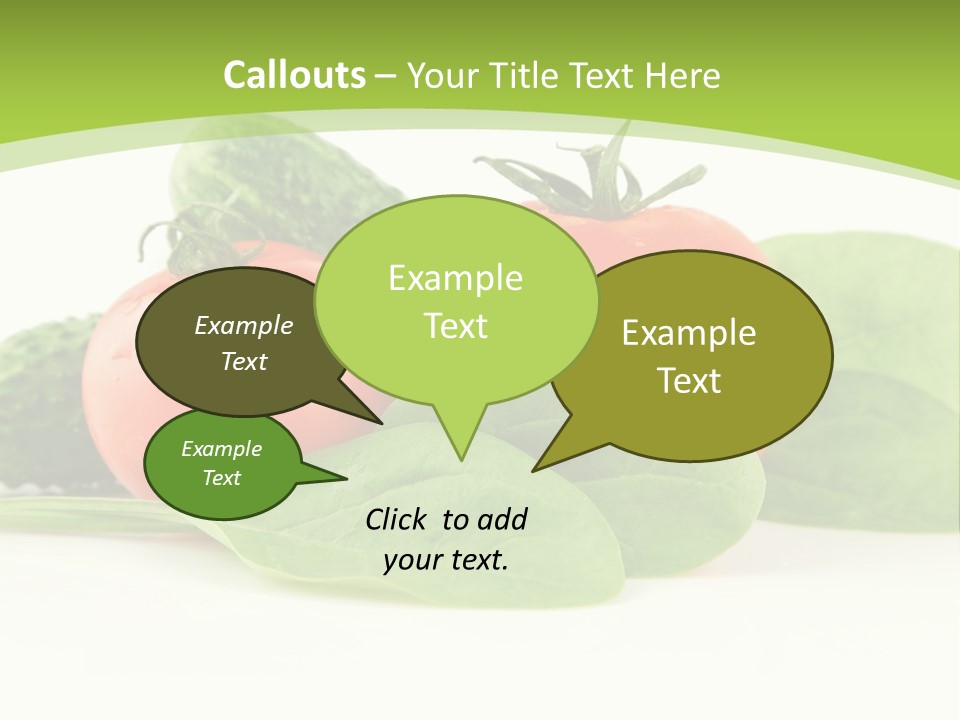 Callouts – Your Title Text Here

Example Text

Example Text

Example Text

Example Text

Click to add your text.